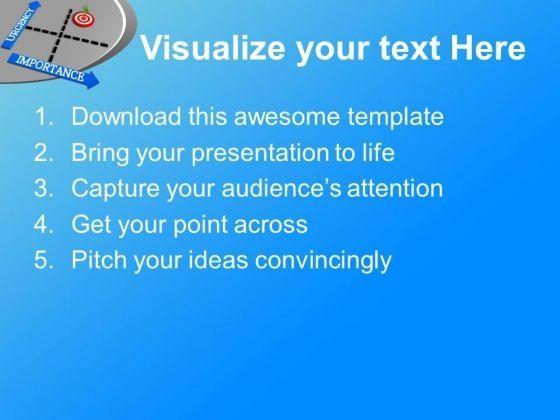 URGENCY
IMPORTANCE

Visualize your text Here

1. Download this awesome template
2. Bring your presentation to life
3. Capture your audience's attention
4. Get your point across
5. Pitch your ideas convincingly